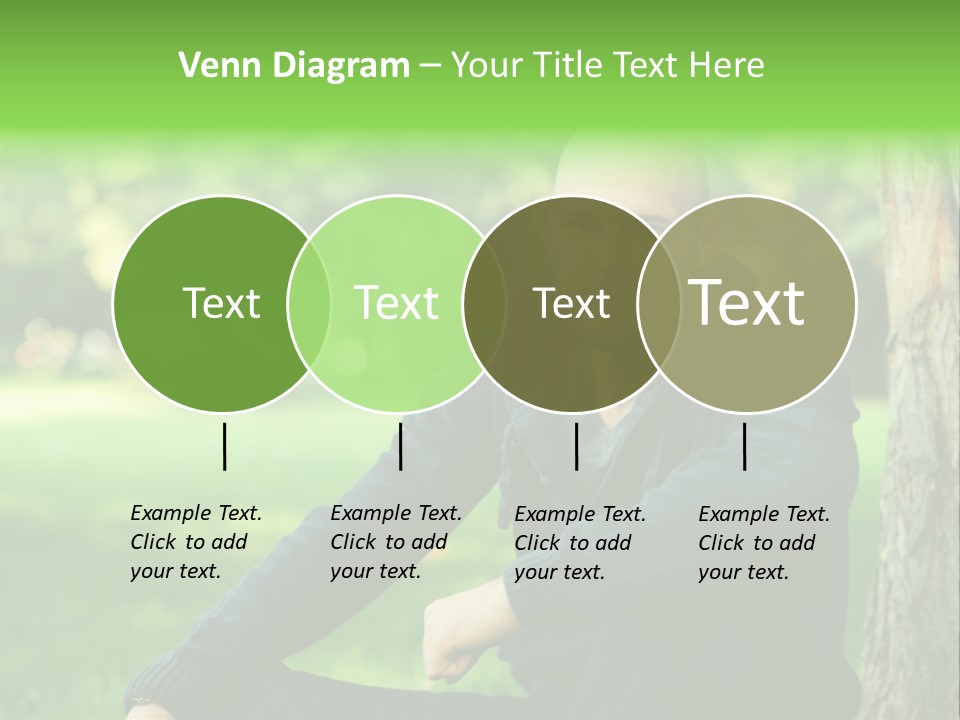 Venn Diagram – Your Title Text Here

Text

Text

Text

Text

Example Text. Click to add your text.

Example Text. Click to add your text.

Example Text. Click to add your text.

Example Text. Click to add your text.